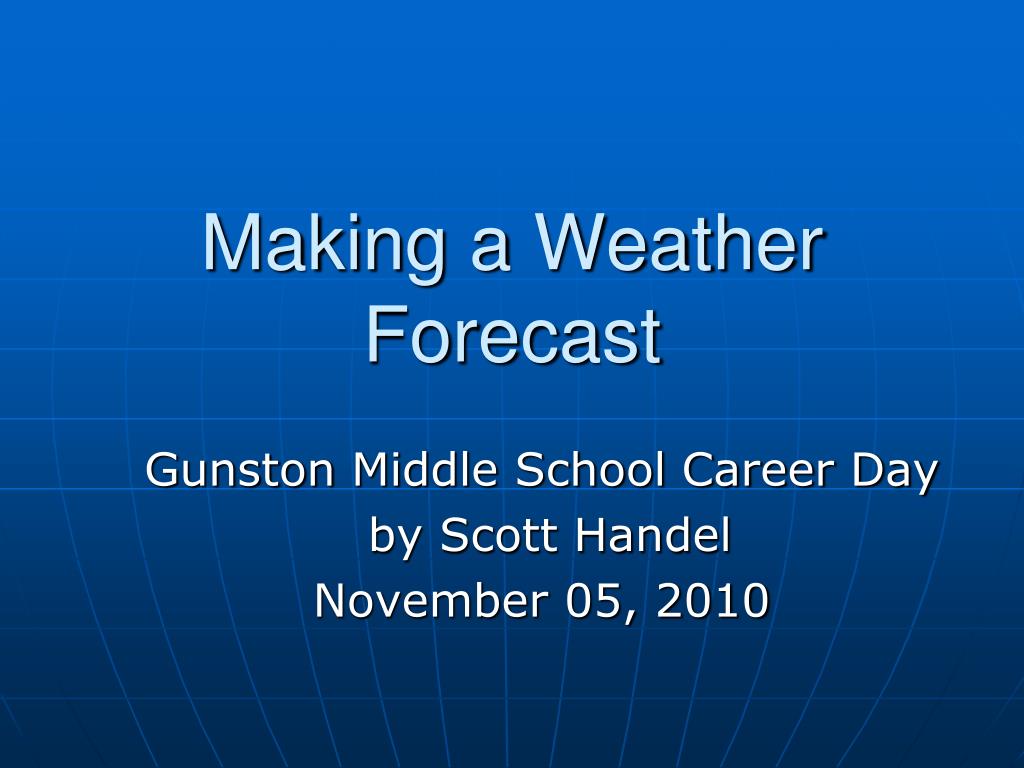 Making a Weather Forecast

Gunston Middle School Career Day
by Scott Handel
November 05, 2010